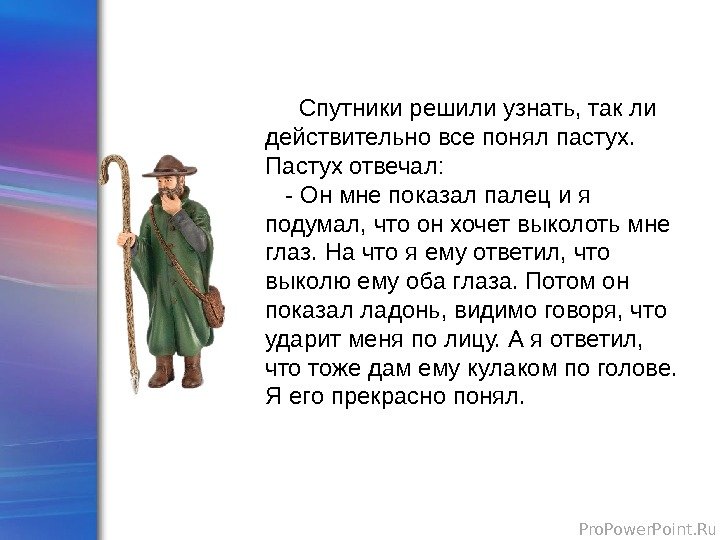 Спутники решили узнать, так ли действительно все понял пастух. Пастух отвечал:

- Он мне показал палец и я подумал, что он хочет выколоть мне глаз. На что я ему ответил, что выколю ему оба глаза. Потом он показал ладонь, видимо говоря, что ударит меня по лицу. А я ответил, что тоже дам ему кулаком по голове. Я его прекрасно понял.

ProPowerPoint.Ru